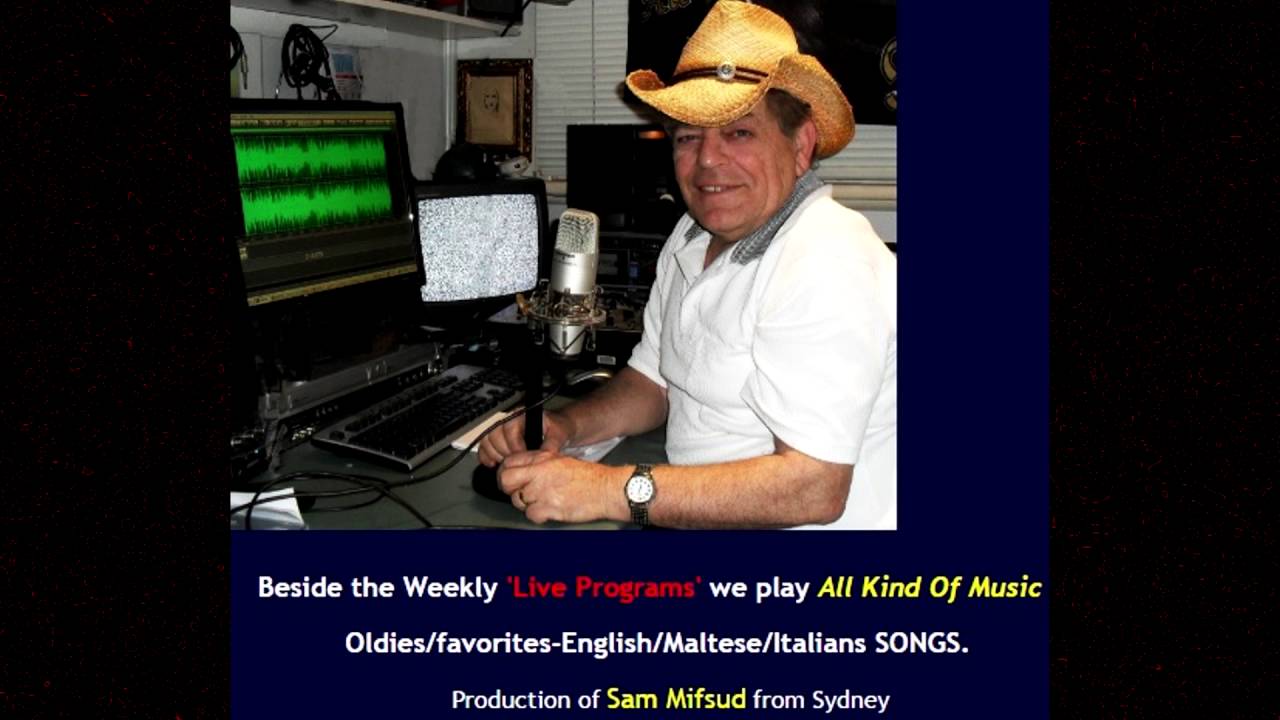 Beside the Weekly 'Live Programs' we play All Kind Of Music

Oldies/favorites-English/Maltese/Italians SONGS.

Production of Sam Mifsud from Sydney